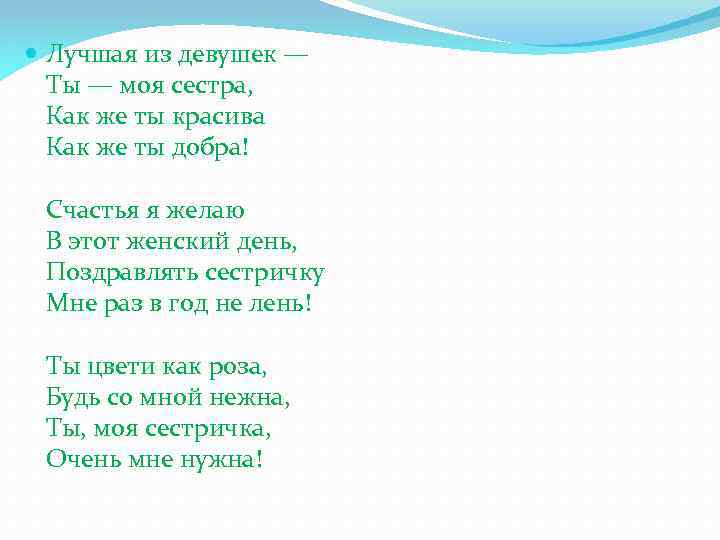 Лучшая из девушек —
Ты — моя сестра,
Как же ты красива
Как же ты добра!

Счастья я желаю
В этот женский день,
Поздравлять сестричку
Мне раз в год не лень!

Ты цвети как роза,
Будь со мной нежна,
Ты, моя сестричка,
Очень мне нужна!